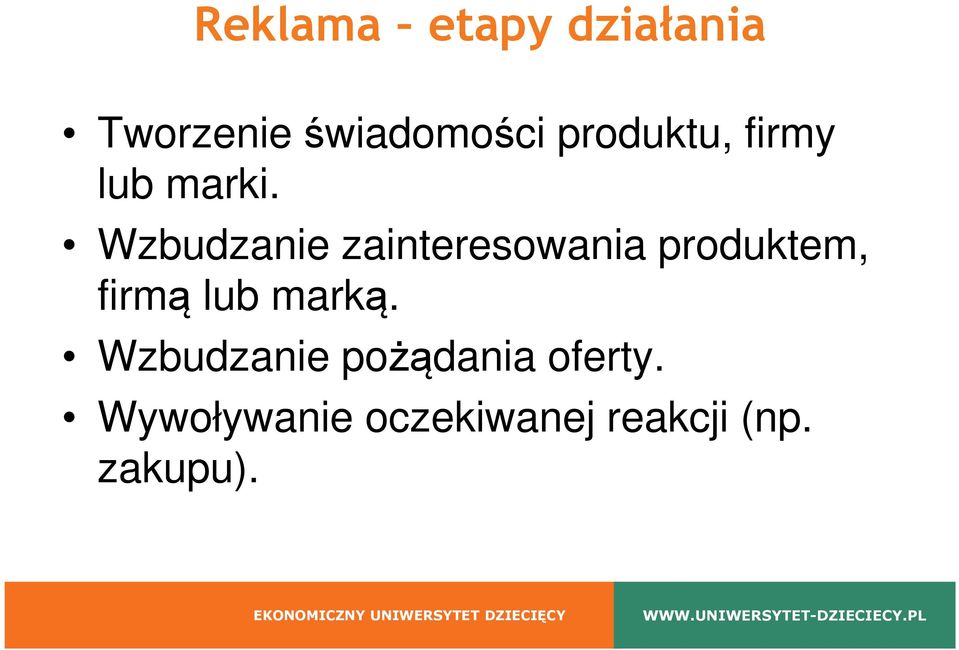 Reklama – etapy działania

• Tworzenie świadomości produktu, firmy lub marki.
• Wzbudzanie zainteresowania produktem, firmą lub marką.
• Wzbudzanie pożądania oferty.
• Wywoływanie oczekiwanej reakcji (np. zakupu).

EKONOMICZNY UNIWERSYTET DZIECIĘCY WWW.UNIWERSYTET-DZIECIECY.PL